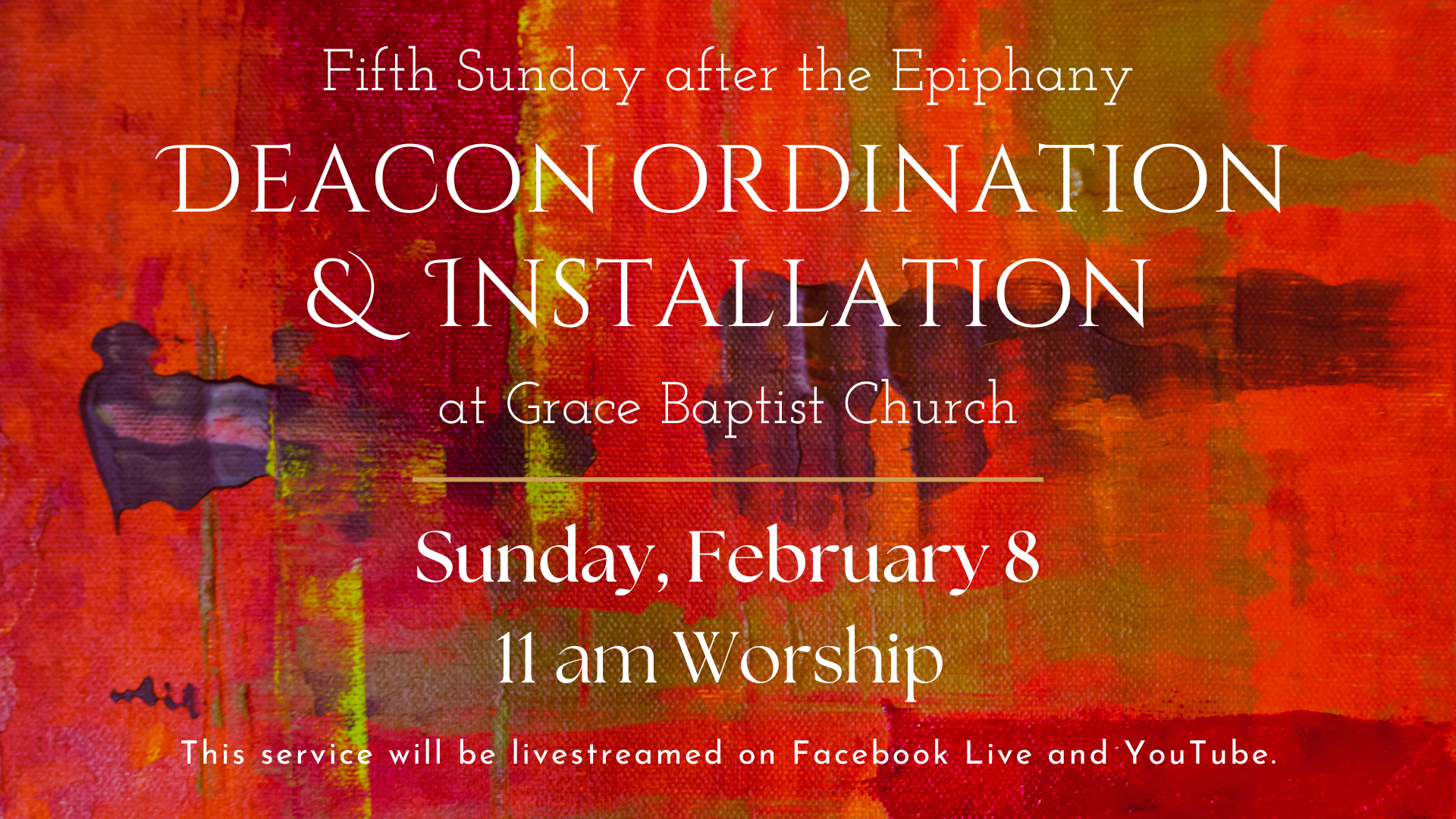 Fifth Sunday after the Epiphany

DEACON ORDINATION & INSTALLATION

at Grace Baptist Church

Sunday, February 8
11 am Worship

This service will be livestreamed on Facebook Live and YouTube.